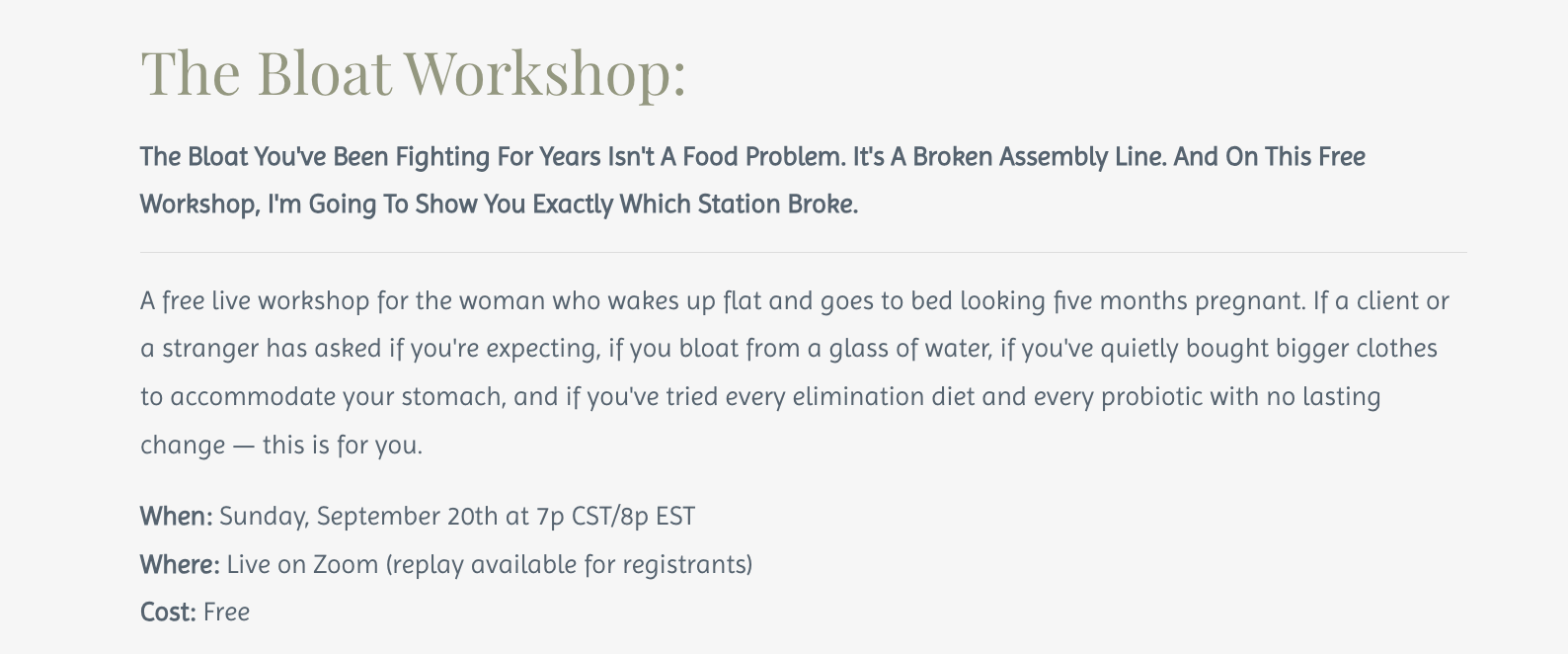 The Bloat Workshop:

The Bloat You've Been Fighting For Years Isn't A Food Problem. It's A Broken Assembly Line. And On This Free Workshop, I'm Going To Show You Exactly Which Station Broke.

A free live workshop for the woman who wakes up flat and goes to bed looking five months pregnant. If a client or a stranger has asked if you're expecting, if you bloat from a glass of water, if you've quietly bought bigger clothes to accommodate your stomach, and if you've tried every elimination diet and every probiotic with no lasting change — this is for you.

When: Sunday, September 20th at 7p CST/8p EST
Where: Live on Zoom (replay available for registrants)
Cost: Free